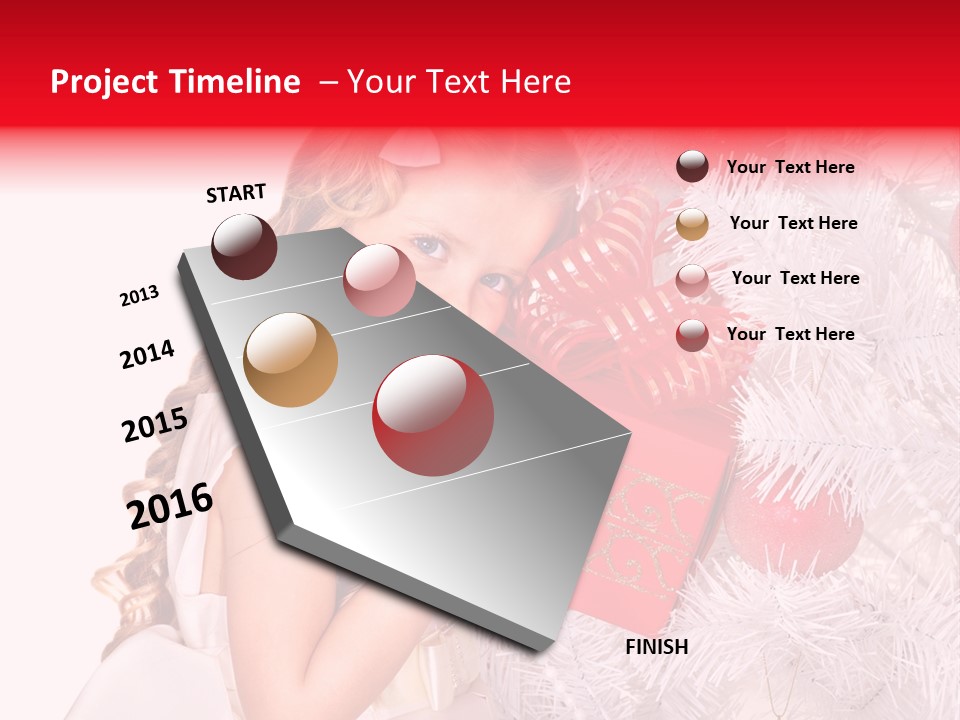 Project Timeline – Your Text Here

START

2013

2014

2015

2016

FINISH

Your Text Here

Your Text Here

Your Text Here

Your Text Here